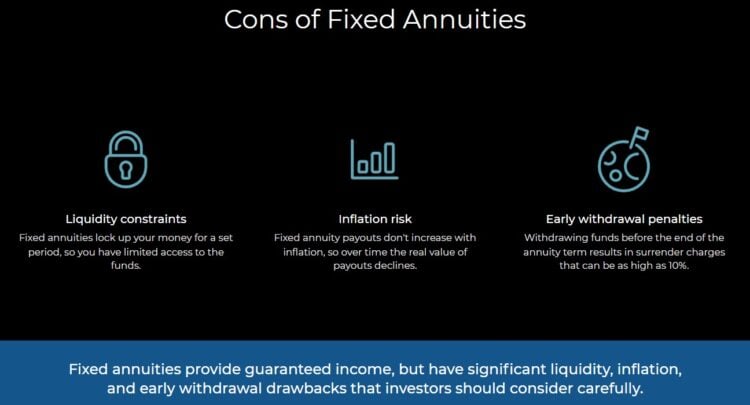 Cons of Fixed Annuities

Liquidity constraints

Fixed annuities lock up your money for a set period, so you have limited access to the funds.

Inflation risk

Fixed annuity payouts don't increase with inflation, so over time the real value of payouts declines.

Early withdrawal penalties

Withdrawing funds before the end of the annuity term results in surrender charges that can be as high as 10%.

Fixed annuities provide guaranteed income, but have significant liquidity, inflation, and early withdrawal drawbacks that investors should consider carefully.